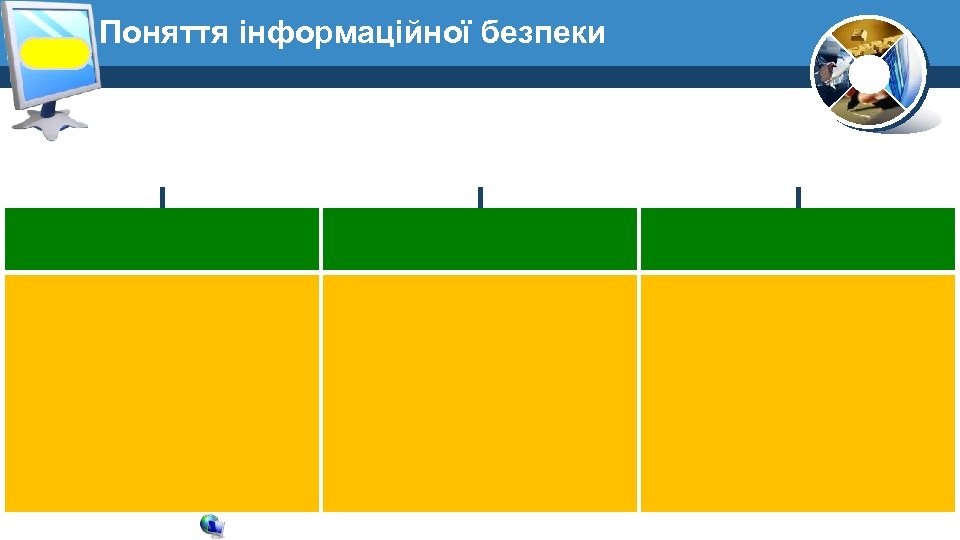 Поняття інформаційної безпеки